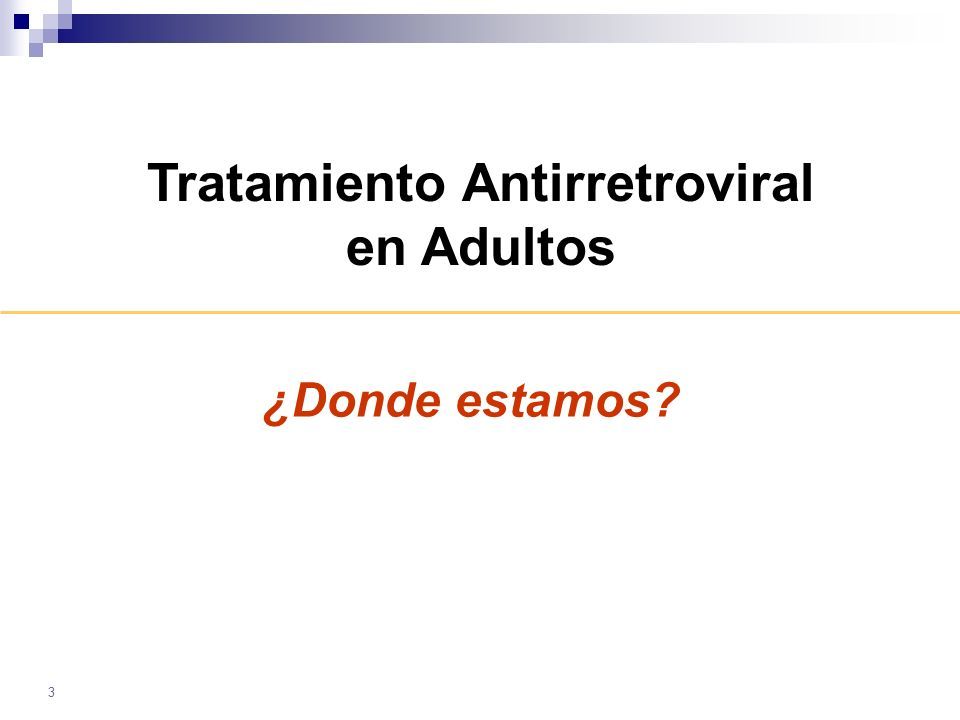 Tratamiento Antirretroviral en Adultos

¿Donde estamos?

3